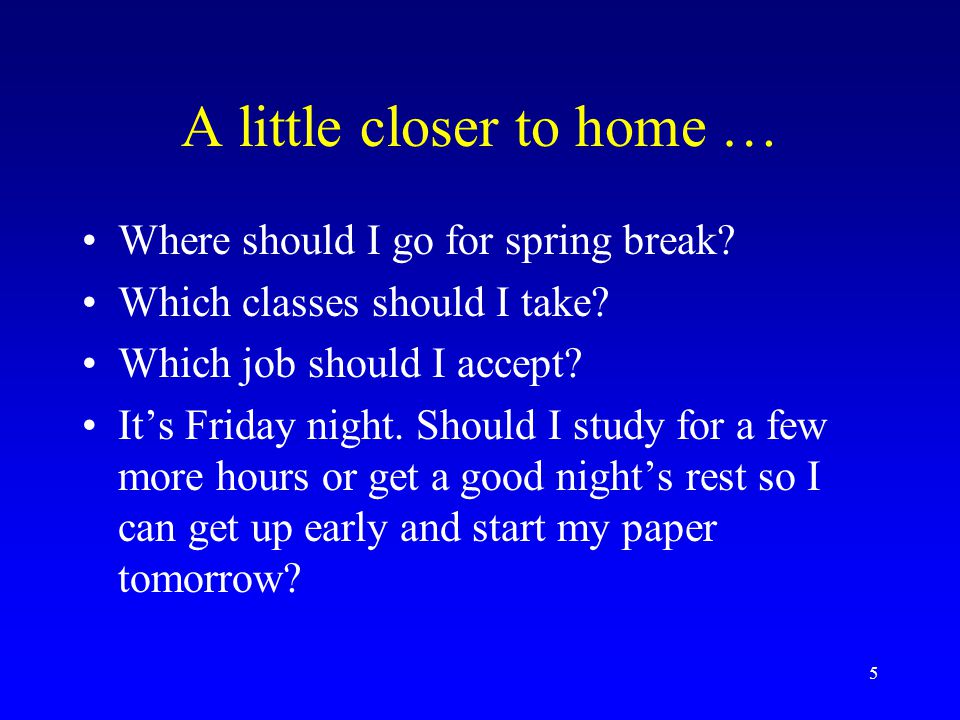 A little closer to home …

• Where should I go for spring break?
• Which classes should I take?
• Which job should I accept?
• It’s Friday night. Should I study for a few more hours or get a good night’s rest so I can get up early and start my paper tomorrow?

5